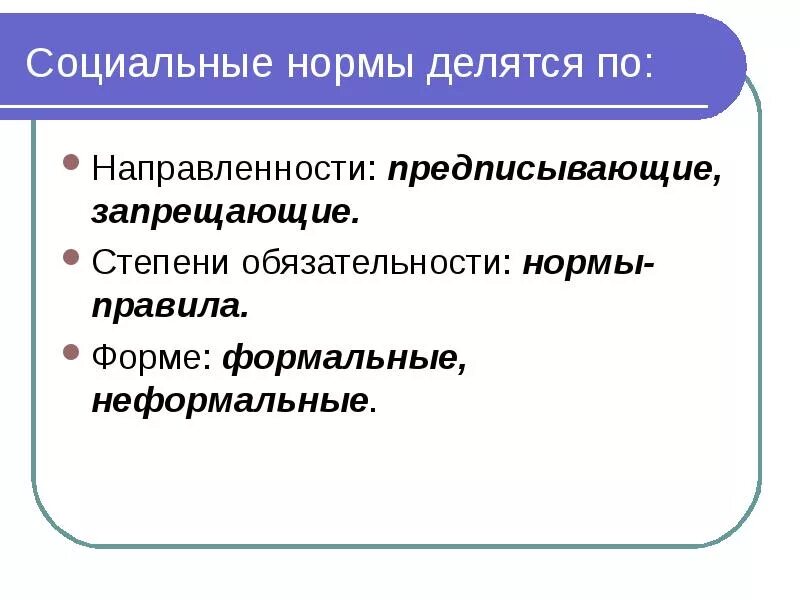 Социальные нормы делятся по:

Направленности: предписывающие, запрещающие.

Степени обязательности: нормы-правила.

Форме: формальные, неформальные.